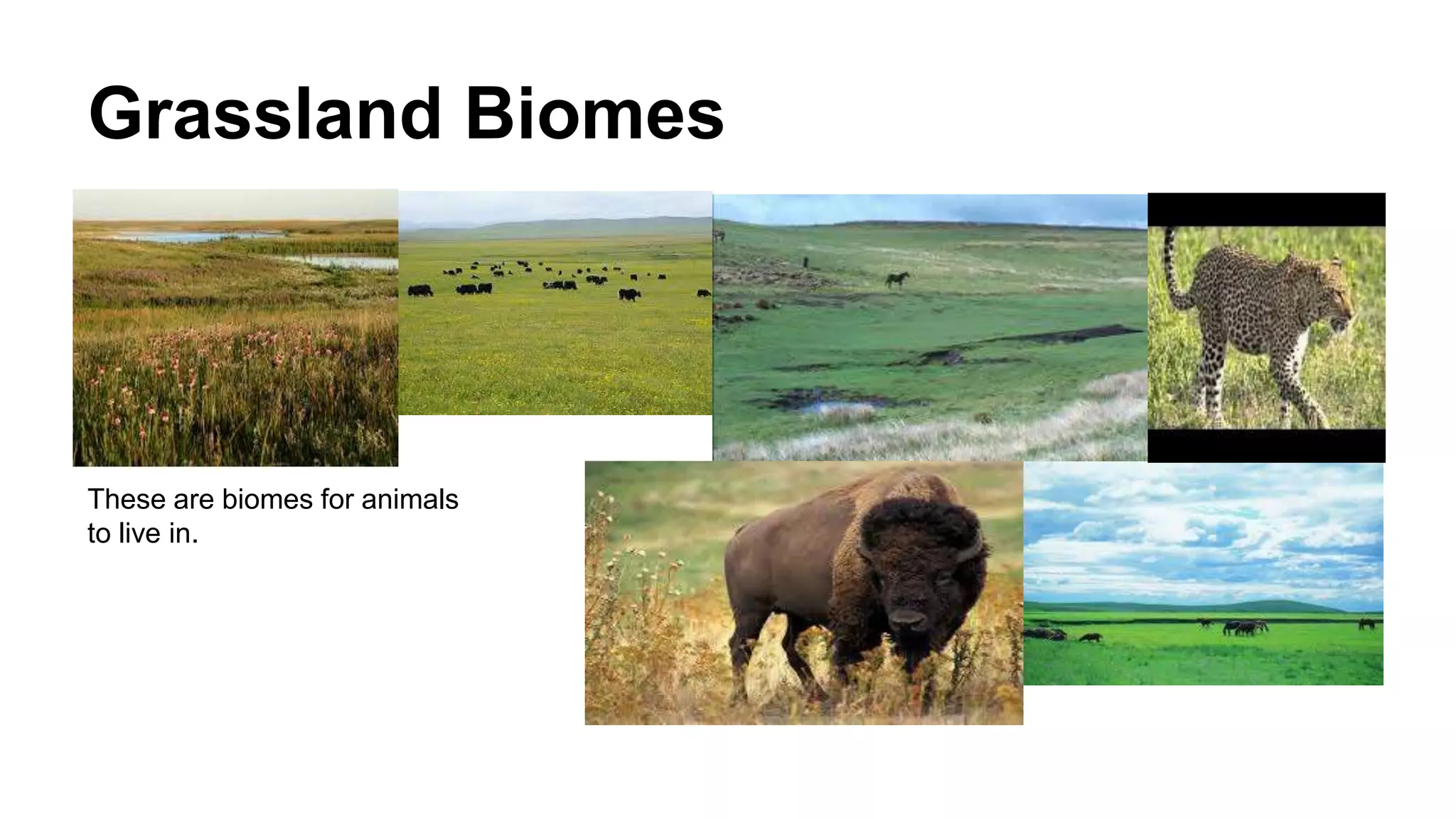 Grassland Biomes

These are biomes for animals to live in.